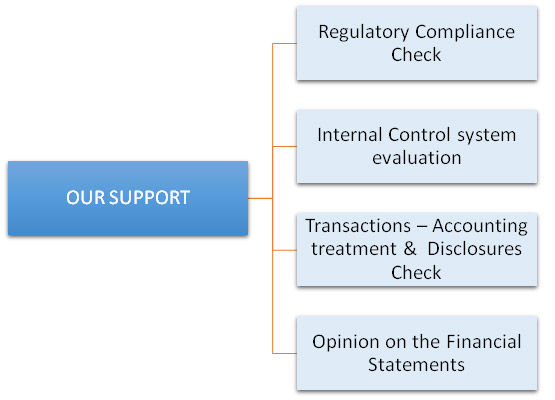 OUR SUPPORT

Regulatory Compliance Check

Internal Control system evaluation

Transactions – Accounting treatment & Disclosures Check

Opinion on the Financial Statements